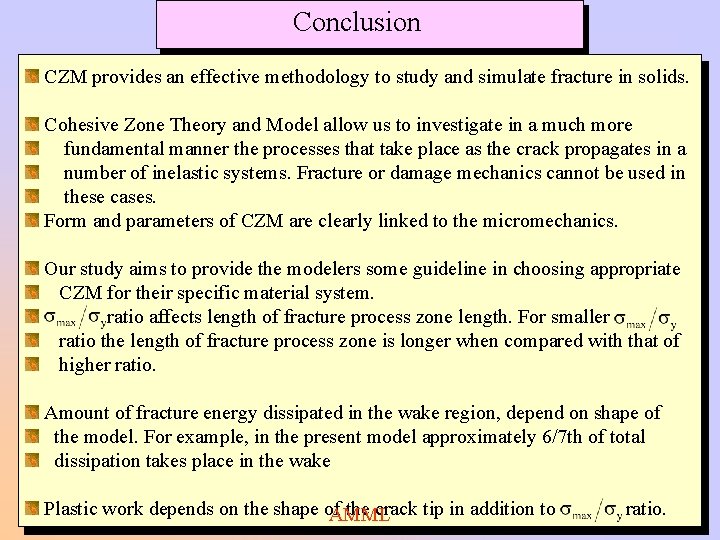 Conclusion

CZM provides an effective methodology to study and simulate fracture in solids.

Cohesive Zone Theory and Model allow us to investigate in a much more fundamental manner the processes that take place as the crack propagates in a number of inelastic systems. Fracture or damage mechanics cannot be used in these cases.

Form and parameters of CZM are clearly linked to the micromechanics.

Our study aims to provide the modelers some guideline in choosing appropriate CZM for their specific material system.

$\sigma_{max}/\sigma_y$ ratio affects length of fracture process zone length. For smaller $\sigma_{max}/\sigma_y$ ratio the length of fracture process zone is longer when compared with that of higher ratio.

Amount of fracture energy dissipated in the wake region, depend on shape of the model. For example, in the present model approximately 6/7th of total dissipation takes place in the wake

Plastic work depends on the shape of the crack tip in addition to $\sigma_{max}/\sigma_y$ ratio.

AMML